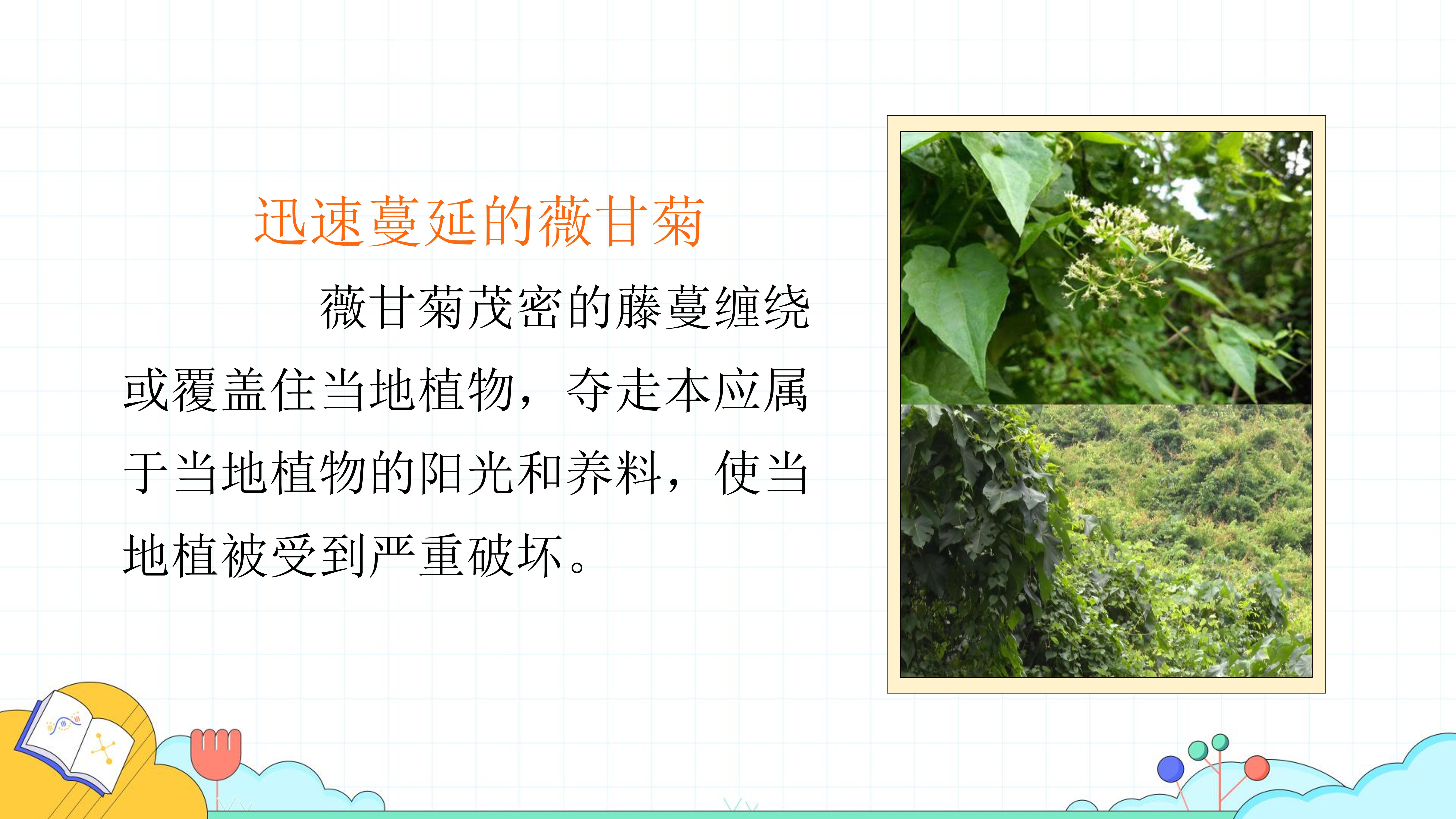 迅速蔓延的薇甘菊

薇甘菊茂密的藤蔓缠绕或覆盖住当地植物，夺走本应属于当地植物的阳光和养料，使当地植被受到严重破坏。